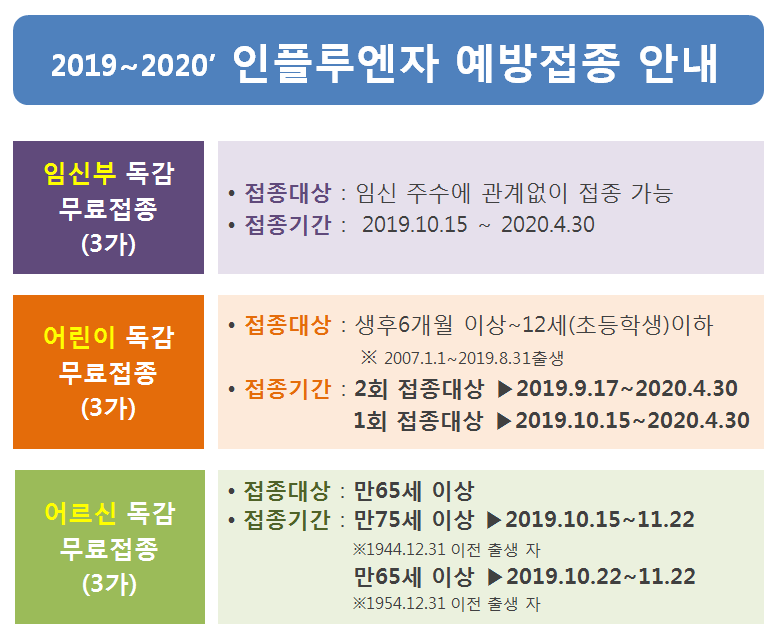 2019~2020' 인플루엔자 예방접종 안내

임신부 독감 무료접종 (3가)

• 접종대상 : 임신 주수에 관계없이 접종 가능
• 접종기간 : 2019.10.15 ~ 2020.4.30

어린이 독감 무료접종 (3가)

• 접종대상 : 생후6개월 이상~12세(초등학생)이하
※ 2007.1.1~2019.8.31출생
• 접종기간 : 2회 접종대상 ▶2019.9.17~2020.4.30
1회 접종대상 ▶2019.10.15~2020.4.30

어르신 독감 무료접종 (3가)

• 접종대상 : 만65세 이상
• 접종기간 : 만75세 이상 ▶2019.10.15~11.22
※1944.12.31 이전 출생 자
만65세 이상 ▶2019.10.22~11.22
※1954.12.31 이전 출생 자